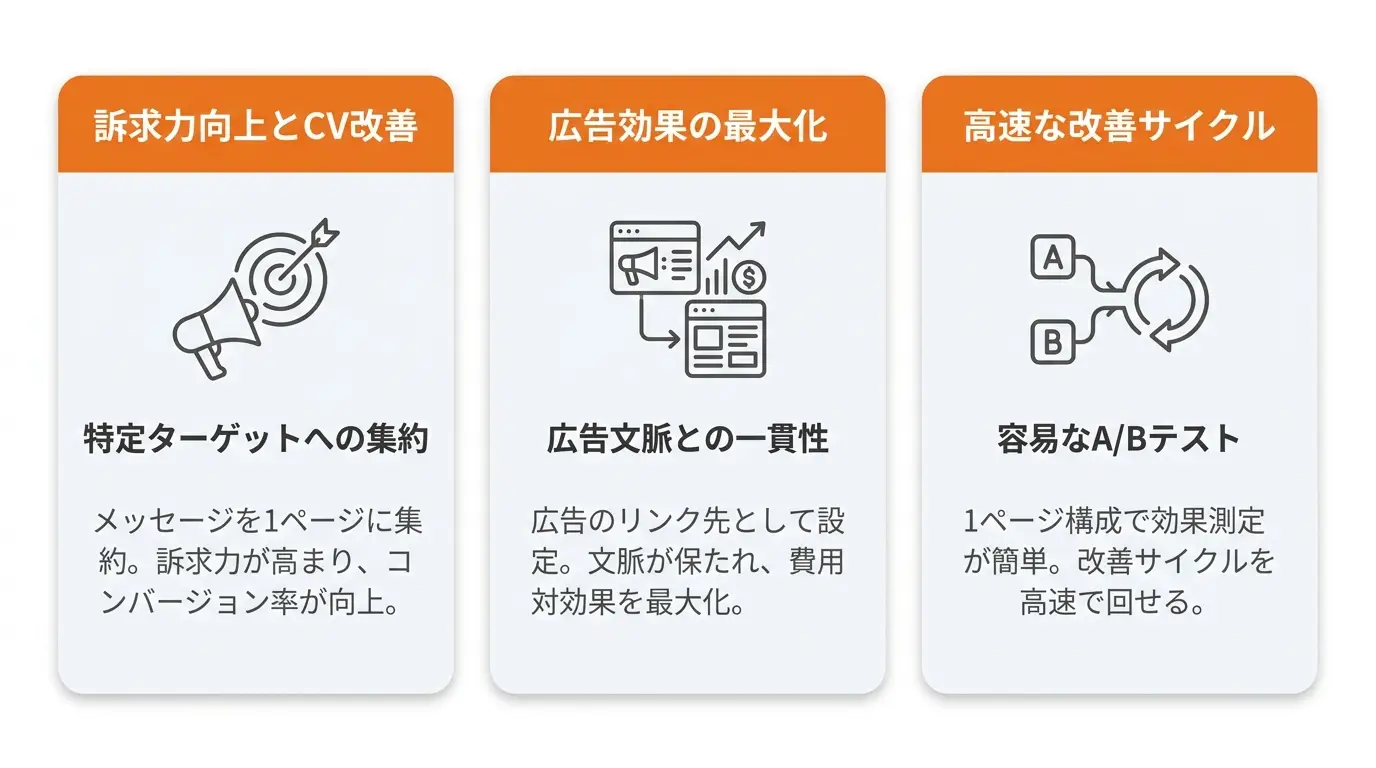 訴求力向上とCV改善

特定ターゲットへの集約

メッセージを1ページに集約。訴求力が高まり、コンバージョン率が向上。

広告効果の最大化

広告文脈との一貫性

広告のリンク先として設定。文脈が保たれ、費用対効果を最大化。

高速な改善サイクル

A

B

容易なA/Bテスト

1ページ構成で効果測定が簡単。改善サイクルを高速で回せる。